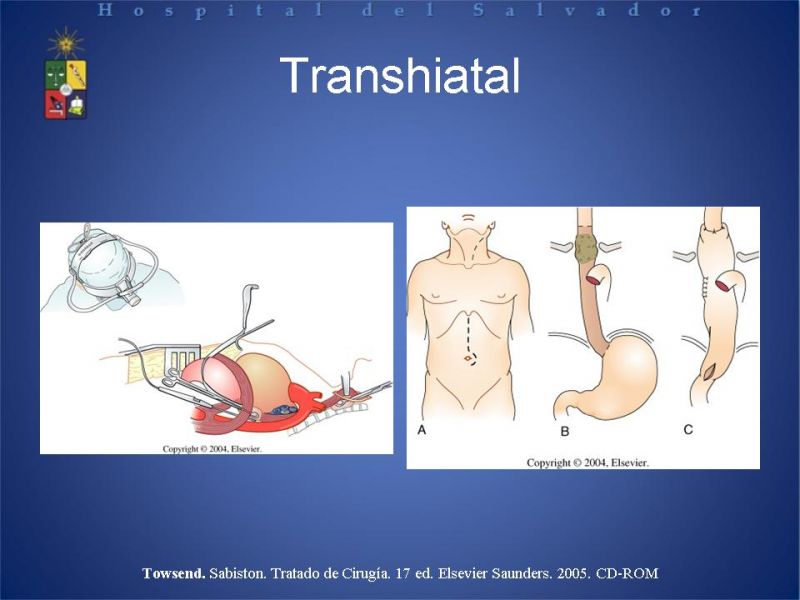 Hospital del Salvador

Transhiatal

Copyright © 2004, Elsevier.

A

B

C

Copyright © 2004, Elsevier.

Towsend. Sabiston. Tratado de Cirugía. 17 ed. Elsevier Saunders. 2005. CD-ROM